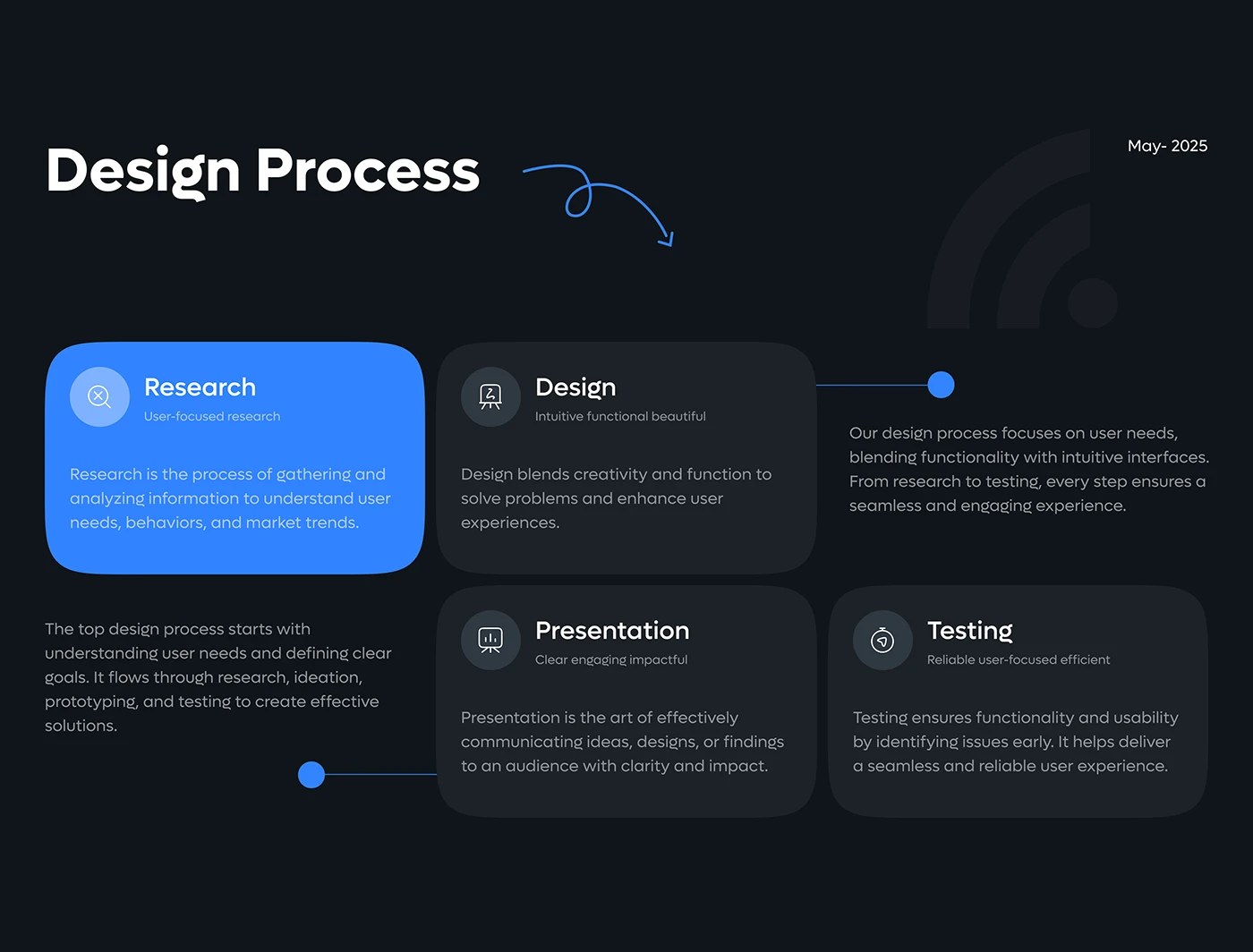 Design Process

May- 2025

Research
User-focused research

Research is the process of gathering and analyzing information to understand user needs, behaviors, and market trends.

Design
Intuitive functional beautiful

Design blends creativity and function to solve problems and enhance user experiences.

Our design process focuses on user needs, blending functionality with intuitive interfaces. From research to testing, every step ensures a seamless and engaging experience.

The top design process starts with understanding user needs and defining clear goals. It flows through research, ideation, prototyping, and testing to create effective solutions.

Presentation
Clear engaging impactful

Presentation is the art of effectively communicating ideas, designs, or findings to an audience with clarity and impact.

Testing
Reliable user-focused efficient

Testing ensures functionality and usability by identifying issues early. It helps deliver a seamless and reliable user experience.